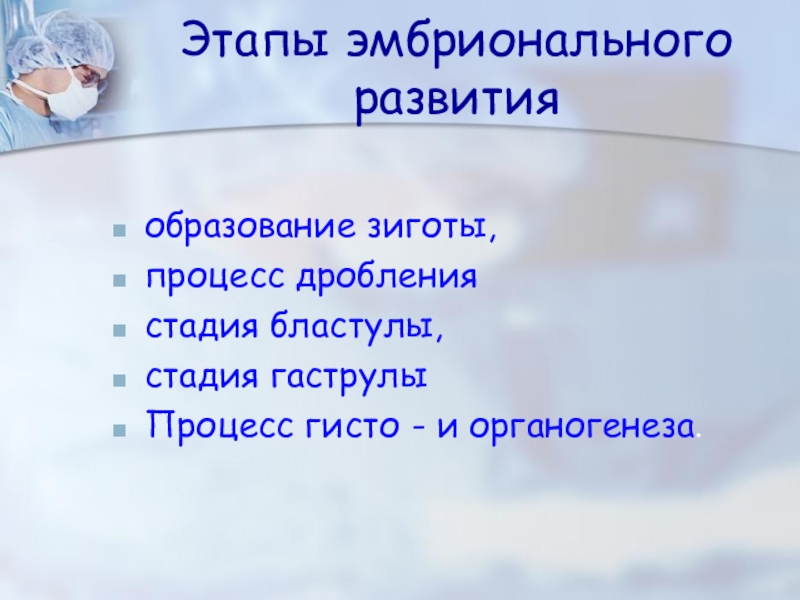 Этапы эмбрионального развития

- образование зиготы,
- процесс дробления
- стадия бластулы,
- стадия гаструлы
- Процесс гисто - и органогенеза.